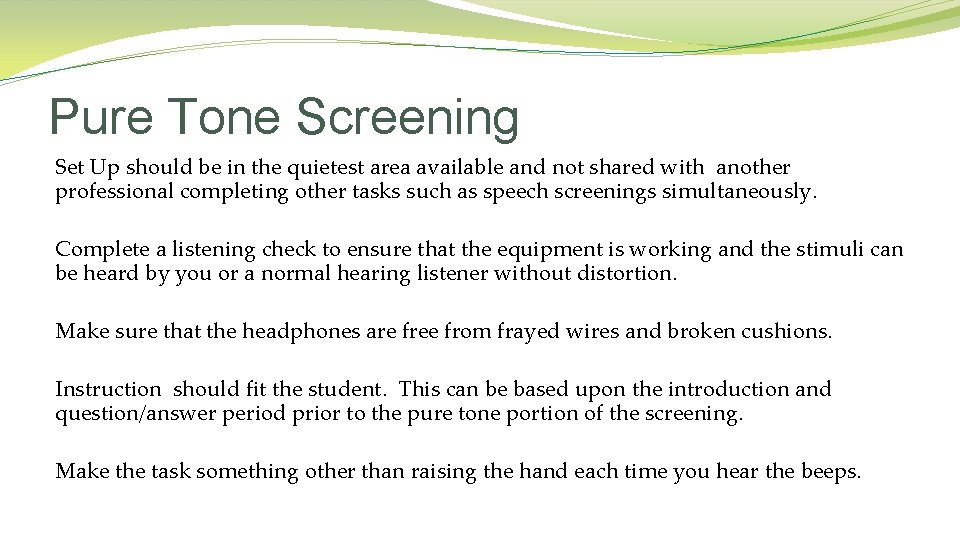 Pure Tone Screening

Set Up should be in the quietest area available and not shared with another professional completing other tasks such as speech screenings simultaneously.

Complete a listening check to ensure that the equipment is working and the stimuli can be heard by you or a normal hearing listener without distortion.

Make sure that the headphones are free from frayed wires and broken cushions.

Instruction should fit the student. This can be based upon the introduction and question/answer period prior to the pure tone portion of the screening.

Make the task something other than raising the hand each time you hear the beeps.